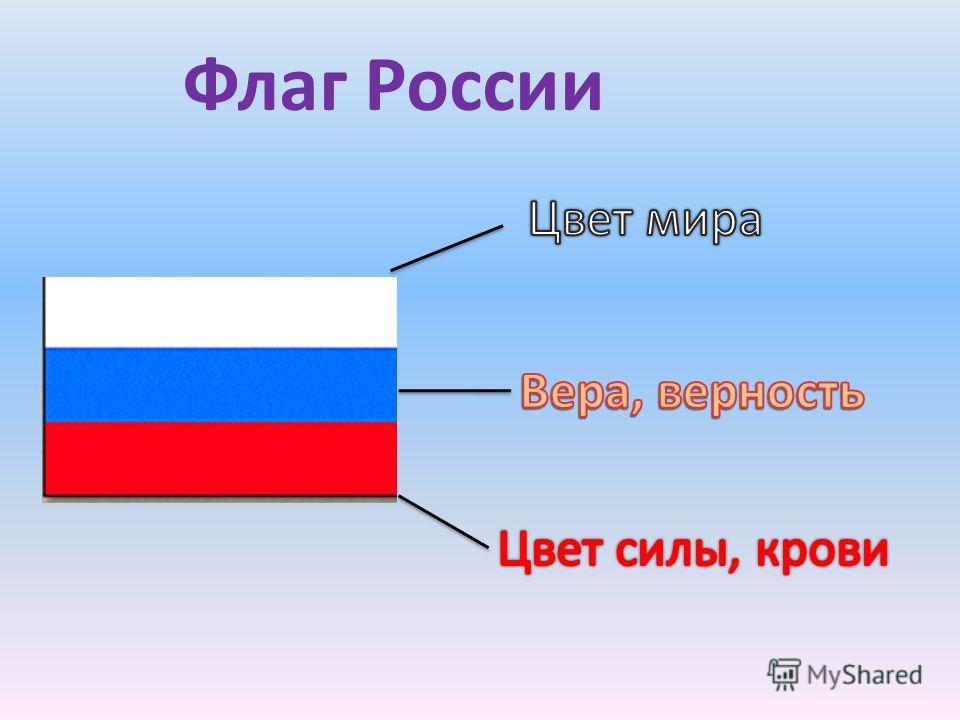 Флаг России

Цвет мира

Вера, верность

Цвет силы, крови

MyShared